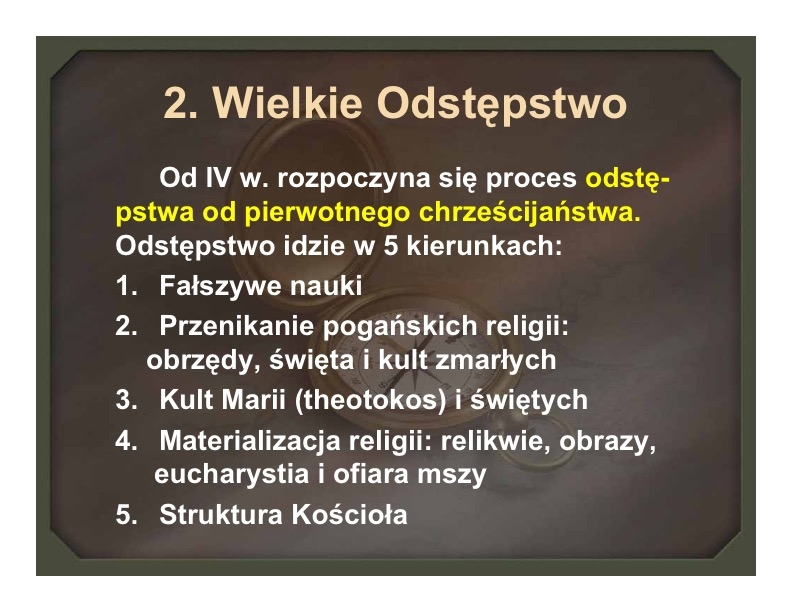 2. Wielkie Odstępstwo

Od IV w. rozpoczyna się proces odstępstwa od pierwotnego chrześcijaństwa. Odstępstwo idzie w 5 kierunkach:

1. Fałszywe nauki
2. Przenikanie pogańskich religii: obrzędy, święta i kult zmarłych
3. Kult Marii (theotokos) i świętych
4. Materializacja religii: relikwie, obrazy, eucharystia i ofiara mszy
5. Struktura Kościoła